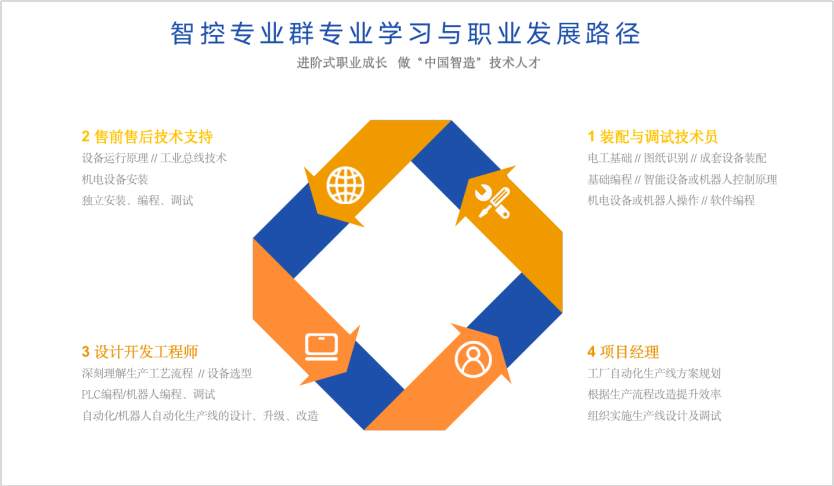 智控专业群专业学习与职业发展路径

进阶式职业成长　做“中国智造”技术人才

2 售前售后技术支持
设备运行原理 // 工业总线技术
机电设备安装
独立安装、编程、调试

1 装配与调试技术员
电工基础 // 图纸识别 // 成套设备装配
基础编程 // 智能设备或机器人控制原理
机电设备或机器人操作 // 软件编程

3 设计开发工程师
深刻理解生产工艺流程 // 设备选型
PLC编程/机器人编程、调试
自动化/机器人自动化生产线的设计、升级、改造

4 项目经理
工厂自动化生产线方案规划
根据生产流程改造提升效率
组织实施生产线设计及调试